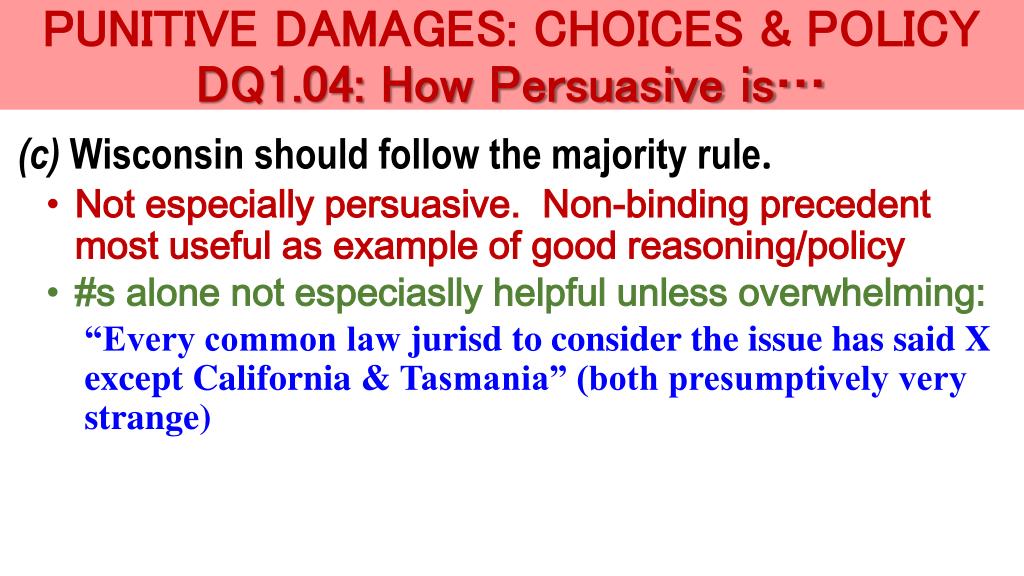 PUNITIVE DAMAGES: CHOICES & POLICY
DQ1.04: How Persuasive is…

(c) Wisconsin should follow the majority rule.

• Not especially persuasive. Non-binding precedent most useful as example of good reasoning/policy

• #s alone not especiaslly helpful unless overwhelming:

“Every common law jurisd to consider the issue has said X except California & Tasmania” (both presumptively very strange)